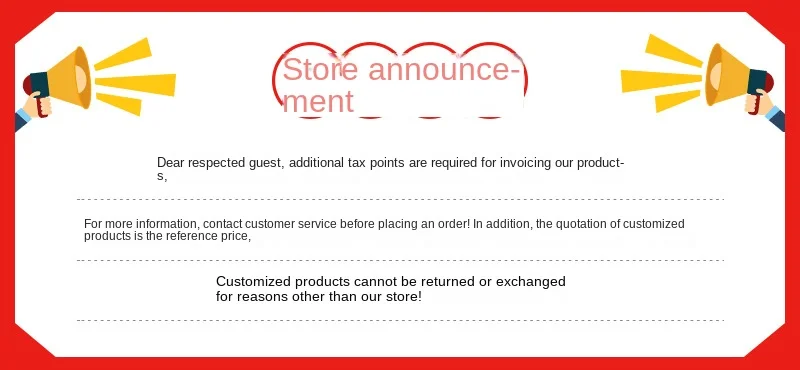 Store announcement

Dear respected guest, additional tax points are required for invoicing our products,

For more information, contact customer service before placing an order! In addition, the quotation of customized products is the reference price,

Customized products cannot be returned or exchanged for reasons other than our store!